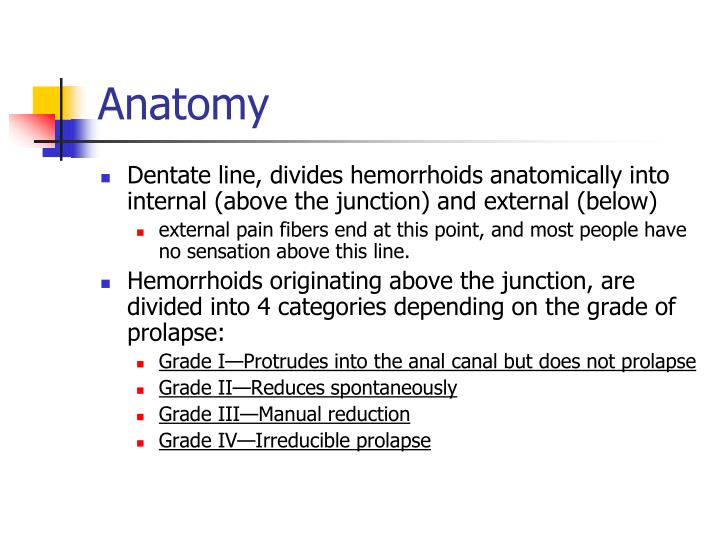 Anatomy

Dentate line, divides hemorrhoids anatomically into internal (above the junction) and external (below)

external pain fibers end at this point, and most people have no sensation above this line.

Hemorrhoids originating above the junction, are divided into 4 categories depending on the grade of prolapse:

Grade I—Protrudes into the anal canal but does not prolapse

Grade II—Reduces spontaneously

Grade III—Manual reduction

Grade IV—Irreducible prolapse